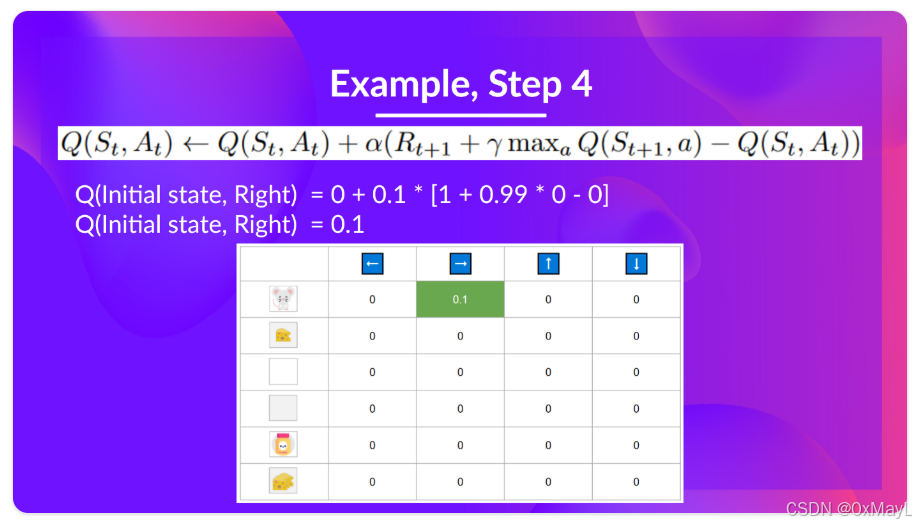 Example, Step 4

$Q(S_t, A_t) \leftarrow Q(S_t, A_t) + \alpha(R_{t+1} + \gamma \max_a Q(S_{t+1}, a) - Q(S_t, A_t))$

Q(Initial state, Right) = 0 + 0.1 * [1 + 0.99 * 0 - 0]
Q(Initial state, Right) = 0.1

| | ← | → | ↑ | ↓ |
|---|---|---|---|---|
| | 0 | 0.1 | 0 | 0 |
| | 0 | 0 | 0 | 0 |
| | 0 | 0 | 0 | 0 |
| | 0 | 0 | 0 | 0 |
| | 0 | 0 | 0 | 0 |
| | 0 | 0 | 0 | 0 |

CSDN @0xMayL